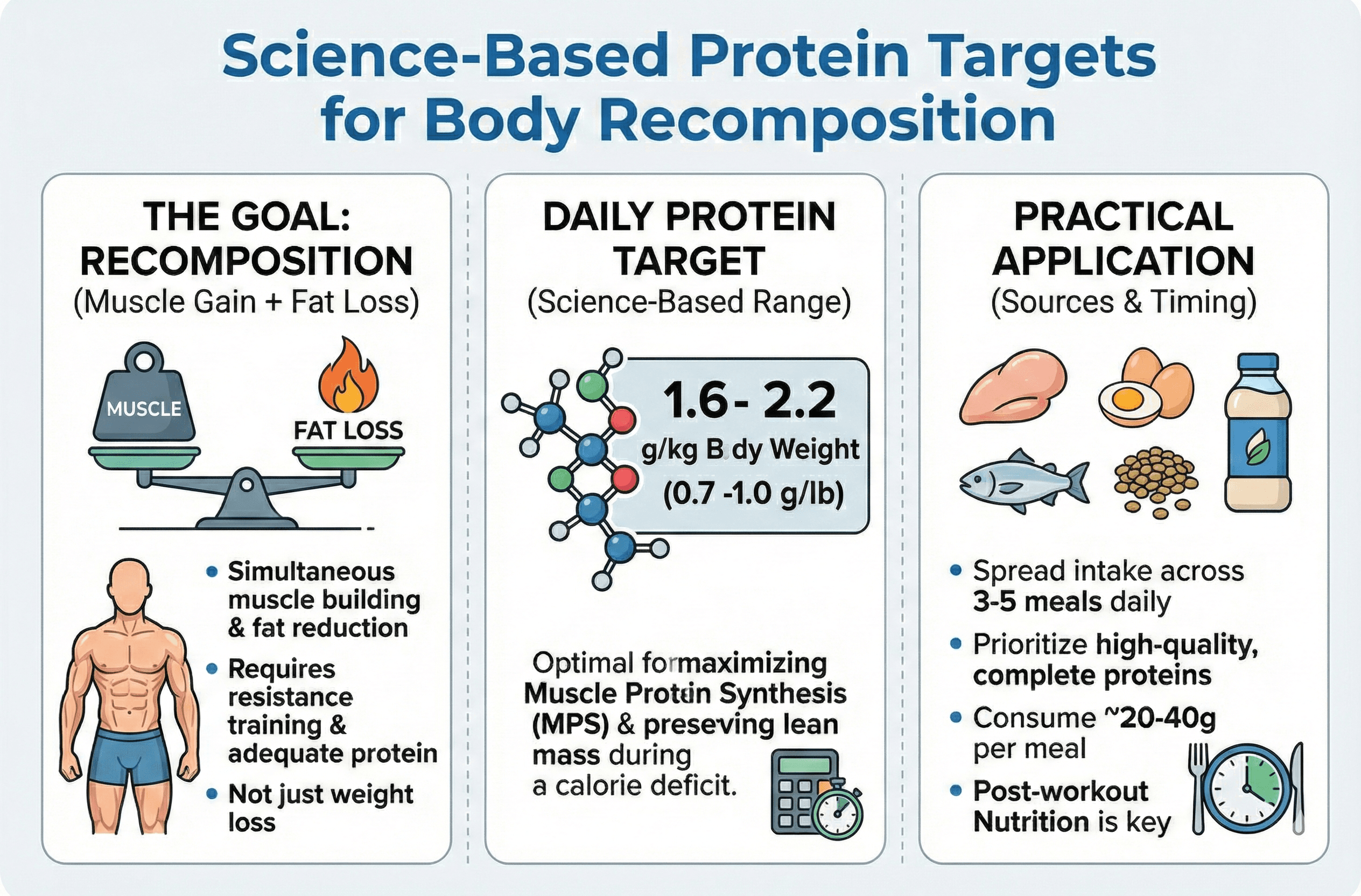 Science-Based Protein Targets for Body Recomposition

THE GOAL: RECOMPOSITION
(Muscle Gain + Fat Loss)

MUSCLE

FAT LOSS

• Simultaneous muscle building & fat reduction
• Requires resistance training & adequate protein
• Not just weight loss

DAILY PROTEIN TARGET
(Science-Based Range)

1.6 - 2.2
g/kg B dy Weight
(0.7 -1.0 g/lb)

Optimal formaximizing Muscle Protein Synthesis (MPS) & preseving lean mass during a calorie deficit.

PRACTICAL APPLICATION
(Sources & Timing)

• Spread intake across 3-5 meals daily
• Prioritize high-quality, complete proteins
• Consume ~20-40g per meal
• Post-workout Nutrition is key